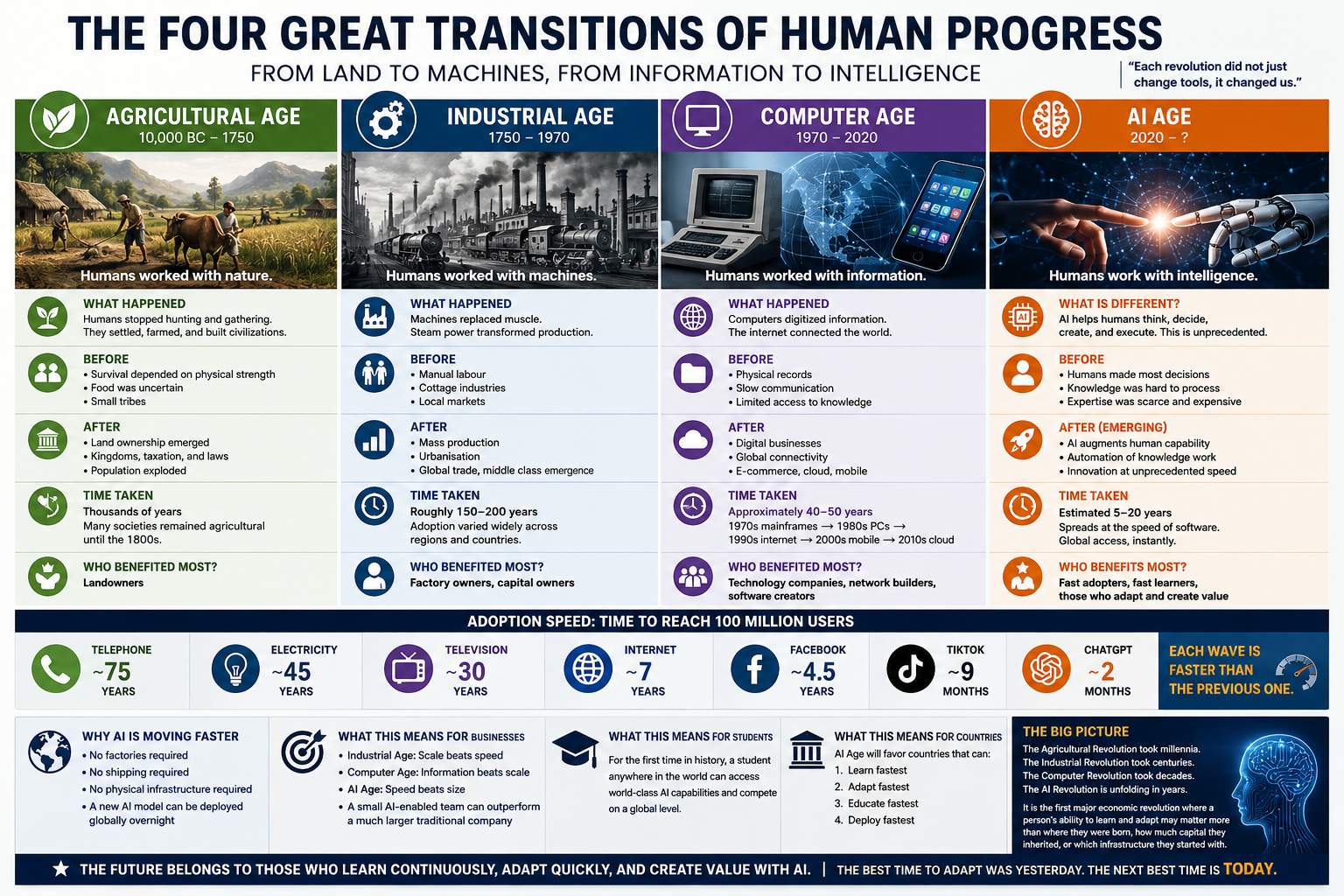 THE FOUR GREAT TRANSITIONS OF HUMAN PROGRESS

FROM LAND TO MACHINES, FROM INFORMATION TO INTELLIGENCE

"Each revolution did not just change tools, it changed us."

AGRICULTURAL AGE
10,000 BC – 1750

Humans worked with nature.

WHAT HAPPENED
Humans stopped hunting and gathering. They settled, farmed, and built civilizations.

BEFORE
• Survival depended on physical strength
• Food was uncertain
• Small tribes

AFTER
• Land ownership emerged
• Kingdoms, taxation, and laws
• Population exploded

TIME TAKEN
Thousands of years
Many societies remained agricultural until the 1800s.

WHO BENEFITED MOST?
Landowners

INDUSTRIAL AGE
1750 – 1970

Humans worked with machines.

WHAT HAPPENED
Machines replaced muscle.
Steam power transformed production.

BEFORE
• Manual labour
• Cottage industries
• Local markets

AFTER
• Mass production
• Urbanisation
• Global trade, middle class emergence

TIME TAKEN
Roughly 150–200 years
Adoption varied widely across regions and countries.

WHO BENEFITED MOST?
Factory owners, capital owners

COMPUTER AGE
1970 – 2020

Humans worked with information.

WHAT HAPPENED
Computers digitized information.
The internet connected the world.

BEFORE
• Physical records
• Slow communication
• Limited access to knowledge

AFTER
• Digital businesses
• Global connectivity
• E-commerce, cloud, mobile

TIME TAKEN
Approximately 40–50 years
1970s mainframes → 1980s PCs →
1990s internet → 2000s mobile → 2010s cloud

WHO BENEFITED MOST?
Technology companies, network builders, software creators

AI AGE
2020 – ?

Humans work with intelligence.

WHAT IS DIFFERENT?
AI helps humans think, decide, create, and execute. This is unprecedented.

BEFORE
• Humans made most decisions
• Knowledge was hard to process
• Expertise was scarce and expensive

AFTER (EMERGING)
• AI augments human capability
• Automation of knowledge work
• Innovation at unprecedented speed

TIME TAKEN
Estimated 5–20 years
Spreads at the speed of software.
Global access, instantly.

WHO BENEFITS MOST?
Fast adopters, fast learners, those who adapt and create value

ADOPTION SPEED: TIME TO REACH 100 MILLION USERS

TELEPHONE ~75 YEARS
ELECTRICITY ~45 YEARS
TELEVISION ~30 YEARS
INTERNET ~7 YEARS
FACEBOOK ~4.5 YEARS
TIKTOK ~9 MONTHS
CHATGPT ~2 MONTHS
EACH WAVE IS FASTER THAN THE PREVIOUS ONE.

WHY AI IS MOVING FASTER
• No factories required
• No shipping required
• No physical infrastructure required
• A new AI model can be deployed globally overnight

WHAT THIS MEANS FOR BUSINESSES
• Industrial Age: Scale beats speed
• Computer Age: Information beats scale
• AI Age: Speed beats size
• A small AI-enabled team can outperform a much larger traditional company

WHAT THIS MEANS FOR STUDENTS
For the first time in history, a student anywhere in the world can access world-class AI capabilities and compete on a global level.

WHAT THIS MEANS FOR COUNTRIES
AI Age will favor countries that can:
1. Learn fastest
2. Adapt fastest
3. Educate fastest
4. Deploy fastest

THE BIG PICTURE
The Agricultural Revolution took millennia.
The Industrial Revolution took centuries.
The Computer Revolution took decades.
The AI Revolution is unfolding in years.
It is the first major economic revolution where a person's ability to learn and adapt may matter more than where they were born, how much capital they inherited, or which infrastructure they started with.

THE FUTURE BELONGS TO THOSE WHO LEARN CONTINUOUSLY, ADAPT QUICKLY, AND CREATE VALUE WITH AI. | THE BEST TIME TO ADAPT WAS YESTERDAY. THE NEXT BEST TIME IS TODAY.